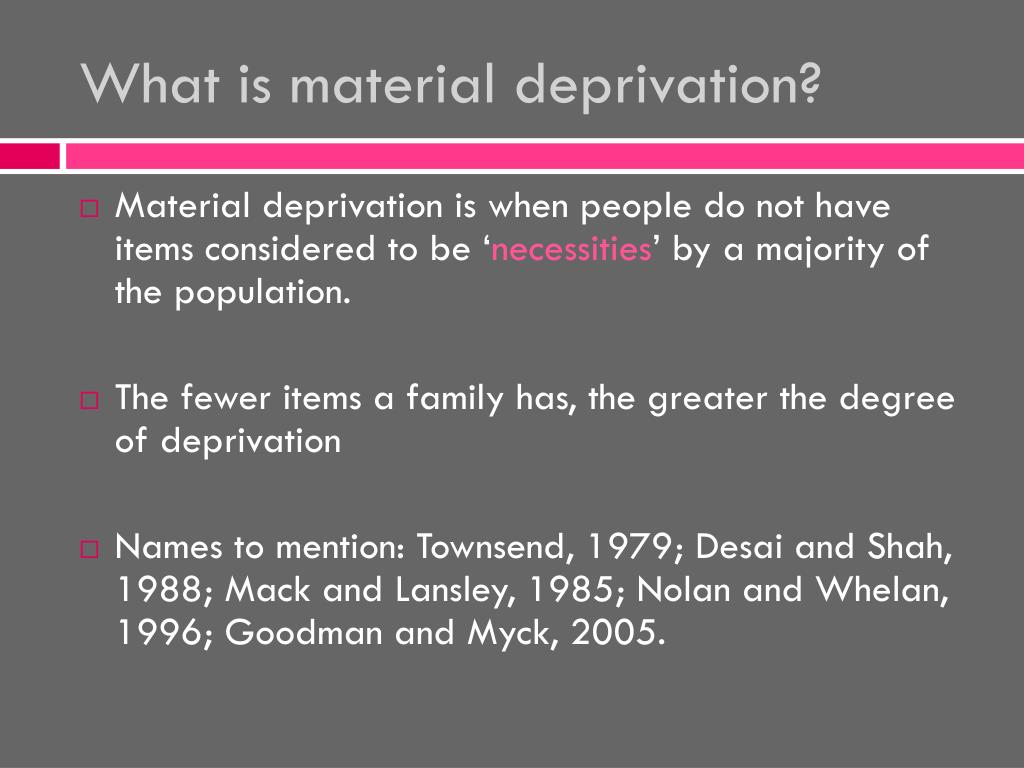 What is material deprivation?

Material deprivation is when people do not have items considered to be ‘necessities’ by a majority of the population.

The fewer items a family has, the greater the degree of deprivation

Names to mention: Townsend, 1979; Desai and Shah, 1988; Mack and Lansley, 1985; Nolan and Whelan, 1996; Goodman and Myck, 2005.